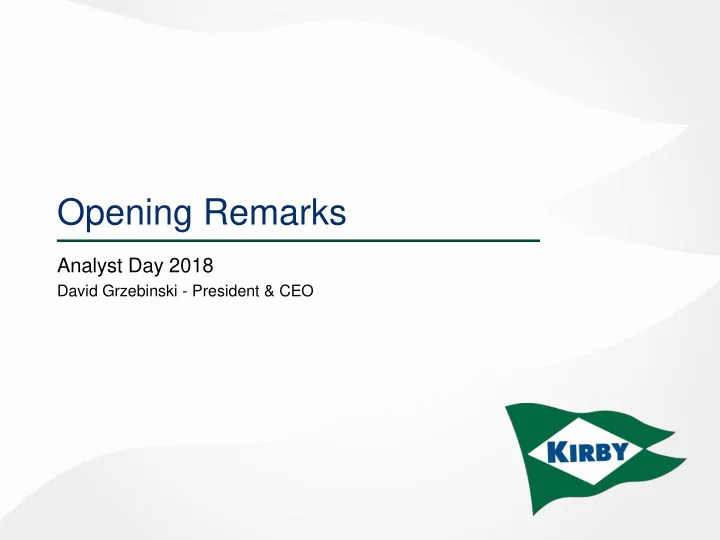 Opening Remarks

Analyst Day 2018

David Grzebinski - President & CEO

KIRBY